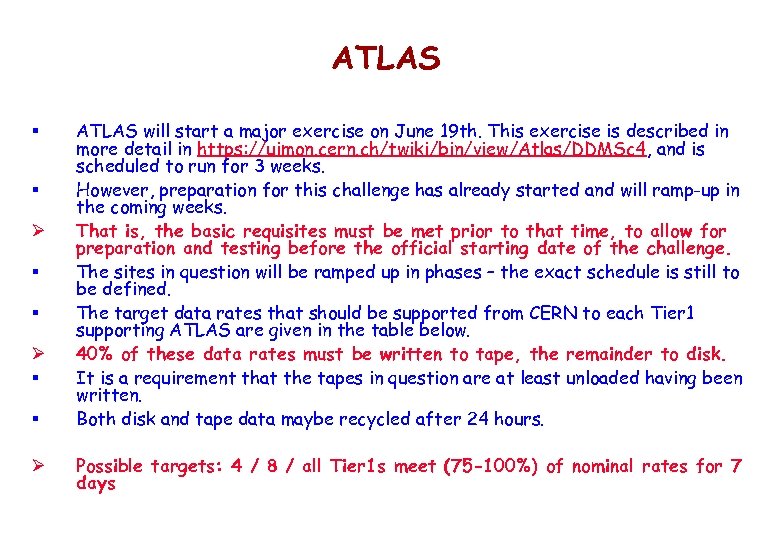 ATLAS

▪ ATLAS will start a major exercise on June 19th. This exercise is described in more detail in https://uimon.cern.ch/twiki/bin/view/Atlas/DDMSc4, and is scheduled to run for 3 weeks.

▪ However, preparation for this challenge has already started and will ramp-up in the coming weeks.

➢ That is, the basic requisites must be met prior to that time, to allow for preparation and testing before the official starting date of the challenge.

▪ The sites in question will be ramped up in phases – the exact schedule is still to be defined.

▪ The target data rates that should be supported from CERN to each Tier1 supporting ATLAS are given in the table below.

➢ 40% of these data rates must be written to tape, the remainder to disk.

▪ It is a requirement that the tapes in question are at least unloaded having been written.

▪ Both disk and tape data maybe recycled after 24 hours.

➢ Possible targets: 4 / 8 / all Tier1s meet (75-100%) of nominal rates for 7 days